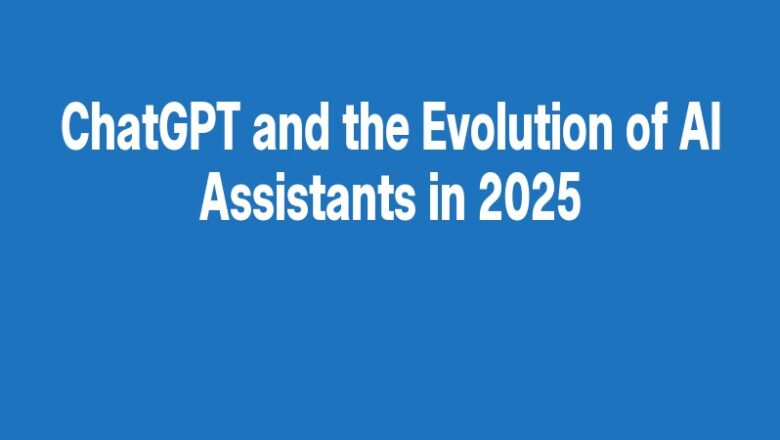 ChatGPT and the Evolution of AI Assistants in 2025